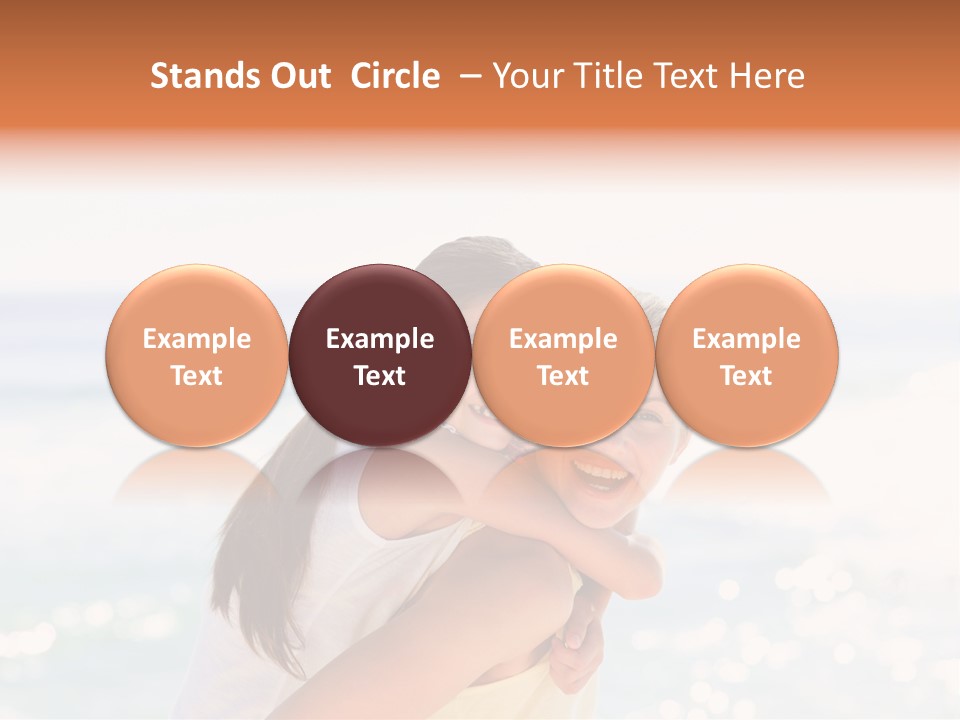 Stands Out  Circle  – Your Title Text Here

Example Text

Example Text

Example Text

Example Text